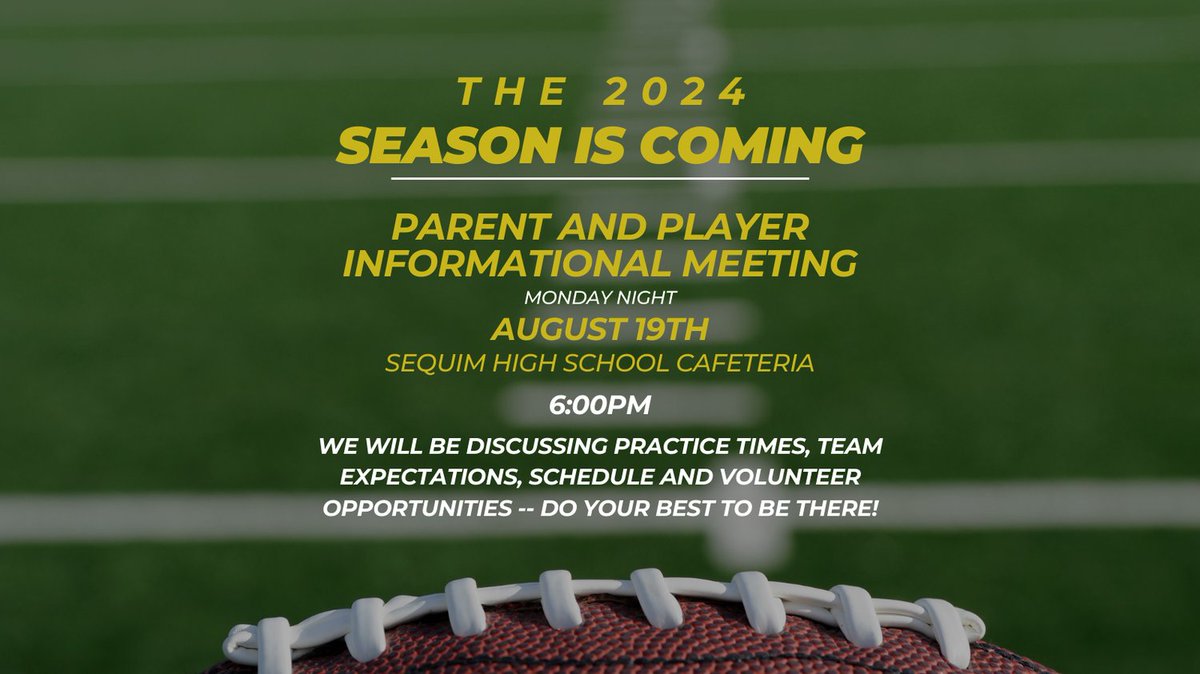 THE 2024
SEASON IS COMING

PARENT AND PLAYER INFORMATIONAL MEETING
MONDAY NIGHT
AUGUST 19TH
SEQUIM HIGH SCHOOL CAFETERIA
6:00PM

WE WILL BE DISCUSSING PRACTICE TIMES, TEAM EXPECTATIONS, SCHEDULE AND VOLUNTEER OPPORTUNITIES -- DO YOUR BEST TO BE THERE!